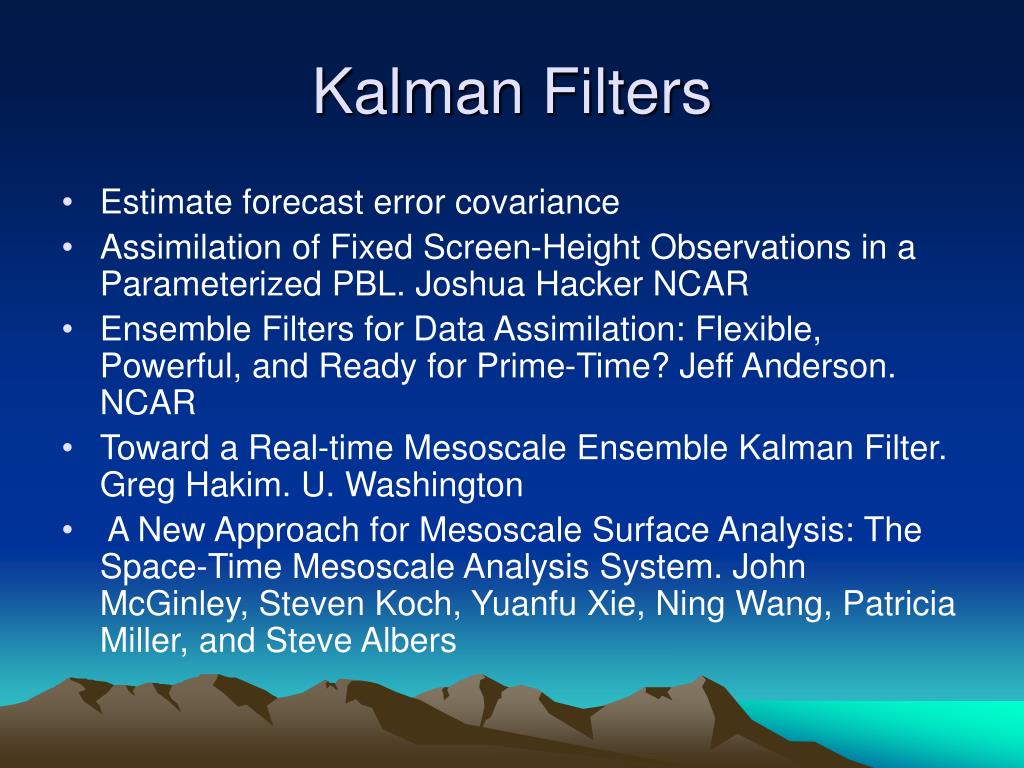 Kalman Filters

• Estimate forecast error covariance
• Assimilation of Fixed Screen-Height Observations in a Parameterized PBL. Joshua Hacker NCAR
• Ensemble Filters for Data Assimilation: Flexible, Powerful, and Ready for Prime-Time? Jeff Anderson. NCAR
• Toward a Real-time Mesoscale Ensemble Kalman Filter. Greg Hakim. U. Washington
• A New Approach for Mesoscale Surface Analysis: The Space-Time Mesoscale Analysis System. John McGinley, Steven Koch, Yuanfu Xie, Ning Wang, Patricia Miller, and Steve Albers